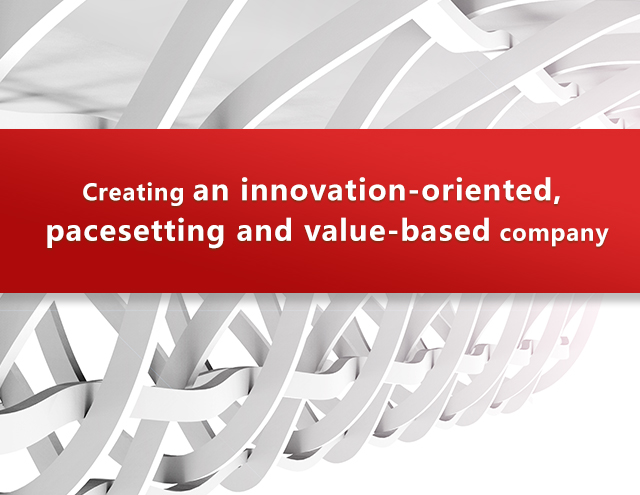 Creating an innovation-oriented, pacesetting and value-based company